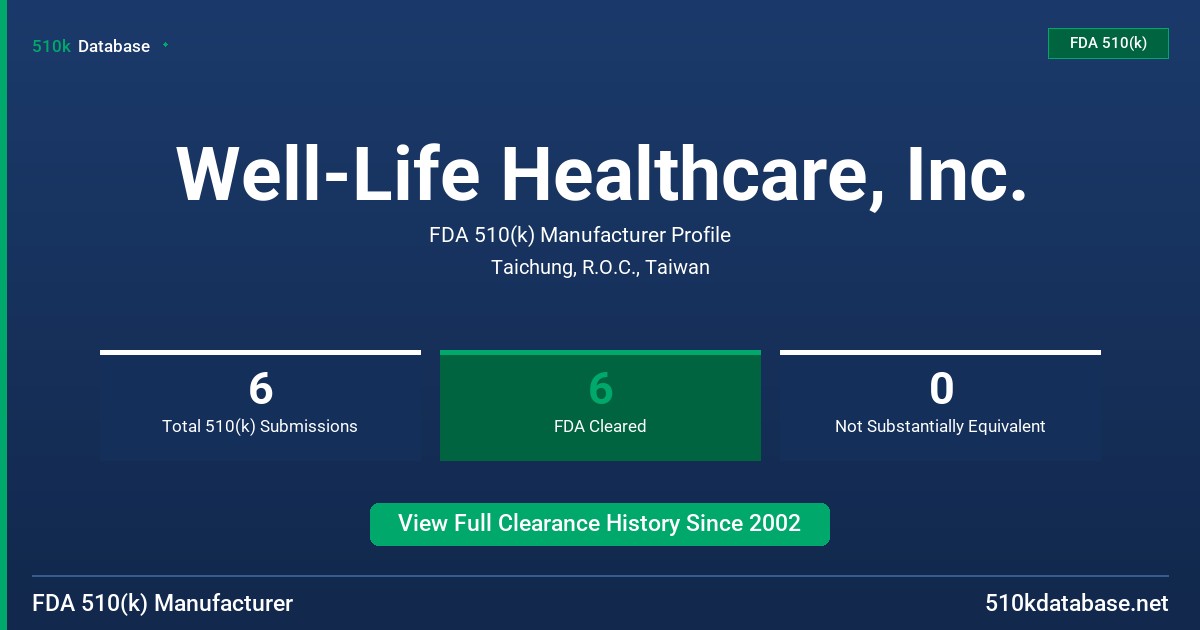 510k Database

FDA 510(k)

Well-Life Healthcare, Inc.

FDA 510(k) Manufacturer Profile

Taichung, R.O.C., Taiwan

6
Total 510(k) Submissions

6
FDA Cleared

0
Not Substantially Equivalent

View Full Clearance History Since 2002

FDA 510(k) Manufacturer

510kdatabase.net